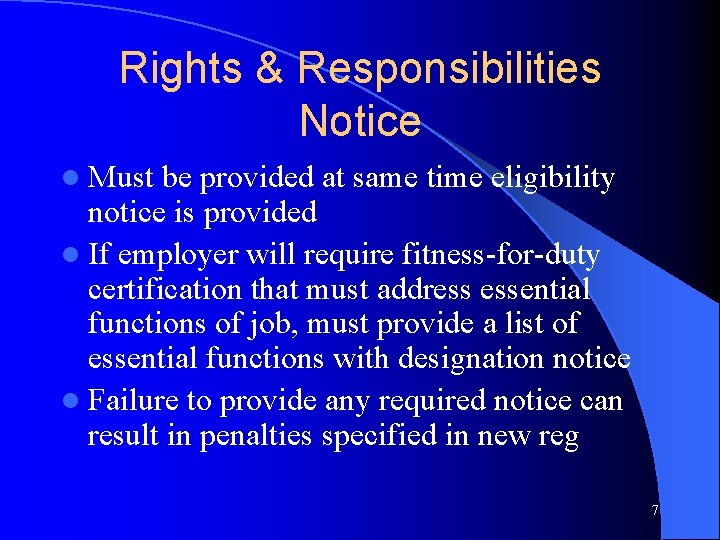 Rights & Responsibilities Notice

- Must be provided at same time eligibility notice is provided
- If employer will require fitness-for-duty certification that must address essential functions of job, must provide a list of essential functions with designation notice
- Failure to provide any required notice can result in penalties specified in new reg

7